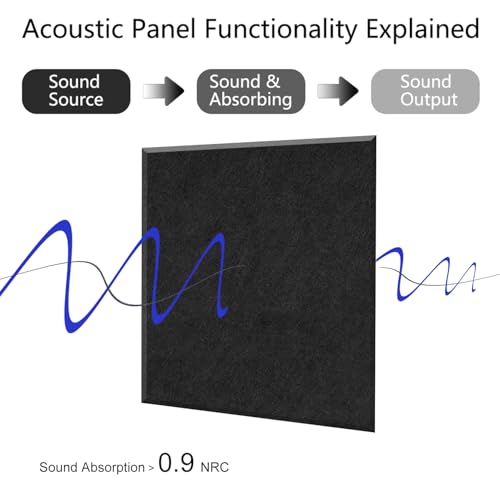 Acoustic Panel Functionality Explained

Sound Source

Sound & Absorbing

Sound Output

Sound Absorption > 0.9 NRC